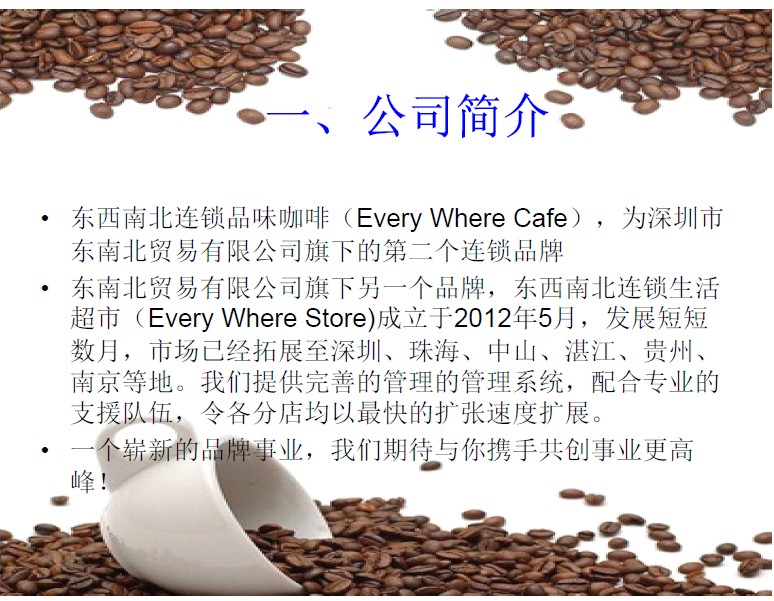 一、公司简介

• 东西南北连锁品味咖啡（Every Where Cafe），为深圳市东南北贸易有限公司旗下的第二个连锁品牌

• 东南北贸易有限公司旗下另一个品牌，东西南北连锁生活超市（Every Where Store)成立于2012年5月，发展短短数月，市场已经拓展至深圳、珠海、中山、湛江、贵州、南京等地。我们提供完善的管理的管理系统，配合专业的支援队伍，令各分店均以最快的扩张速度扩展。

• 一个崭新的品牌事业，我们期待与你携手共创事业更高峰！